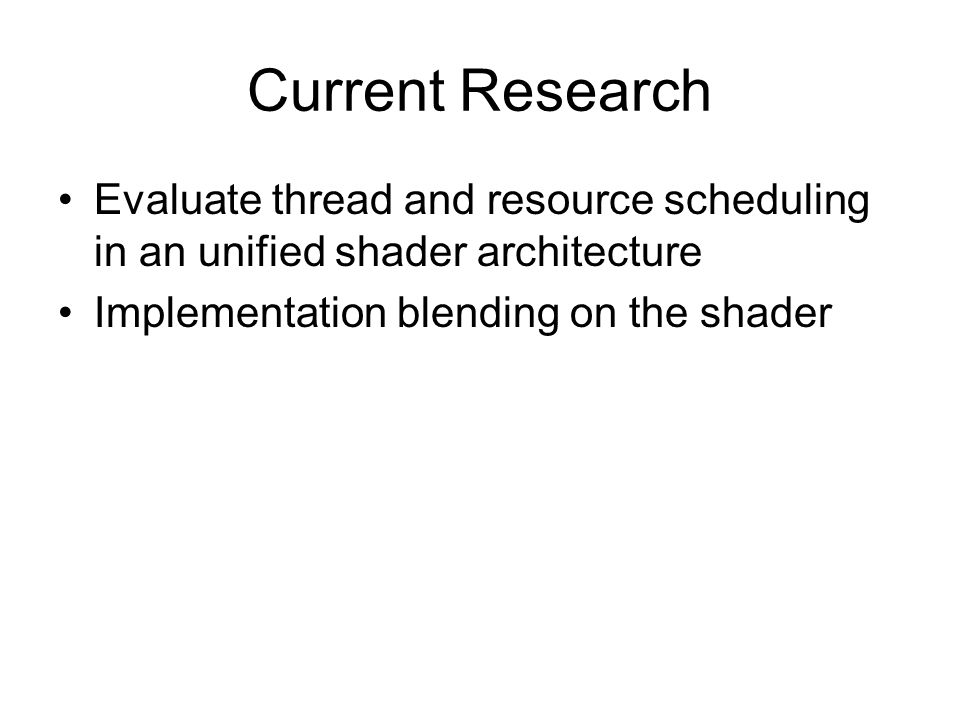 Current Research

• Evaluate thread and resource scheduling in an unified shader architecture
• Implementation blending on the shader